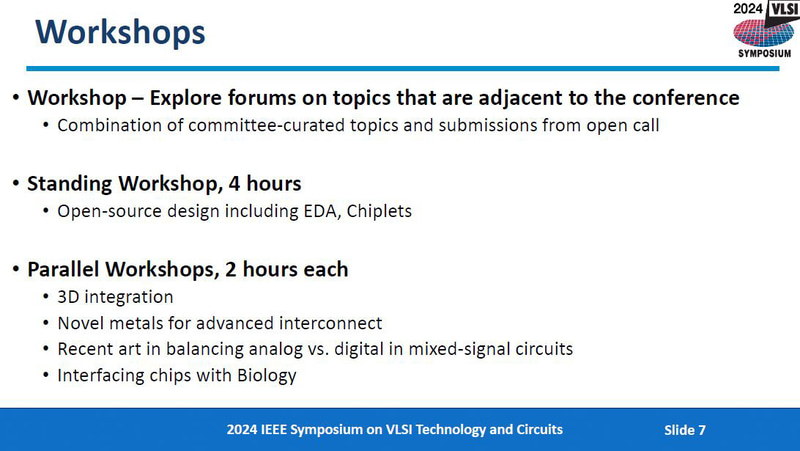 Workshops

2024 VLSI SYMPOSIUM

• Workshop – Explore forums on topics that are adjacent to the conference
  • Combination of committee-curated topics and submissions from open call

• Standing Workshop, 4 hours
  • Open-source design including EDA, Chiplets

• Parallel Workshops, 2 hours each
  • 3D integration
  • Novel metals for advanced interconnect
  • Recent art in balancing analog vs. digital in mixed-signal circuits
  • Interfacing chips with Biology

2024 IEEE Symposium on VLSI Technology and Circuits

Slide 7